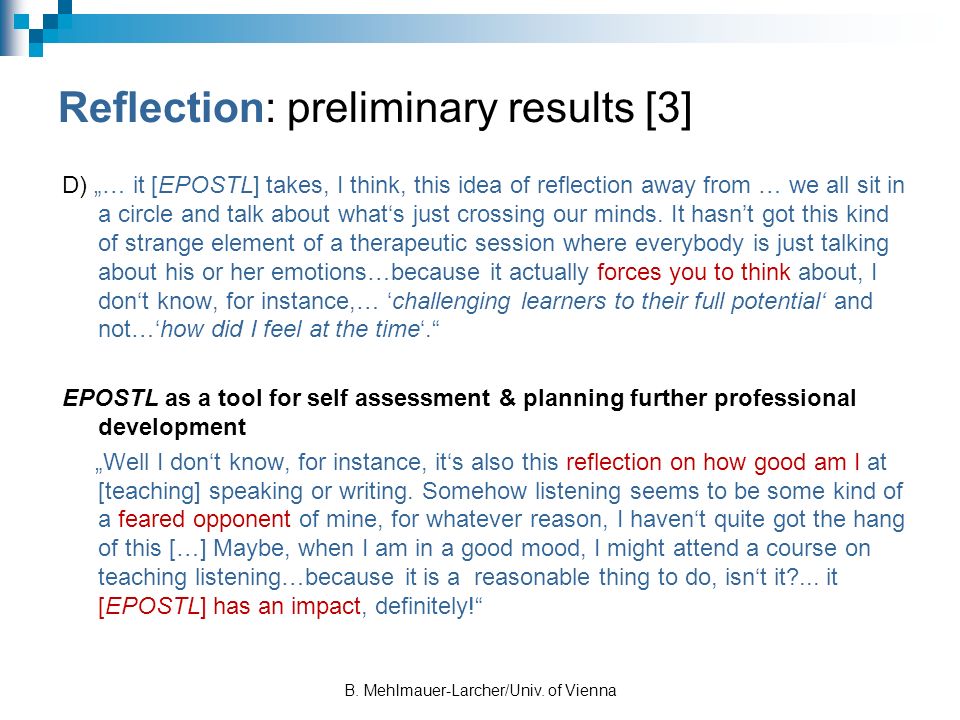 Reflection: preliminary results [3]

D) „… it [EPOSTL] takes, I think, this idea of reflection away from … we all sit in a circle and talk about what‘s just crossing our minds. It hasn’t got this kind of strange element of a therapeutic session where everybody is just talking about his or her emotions…because it actually forces you to think about, I don‘t know, for instance,… ‘challenging learners to their full potential‘ and not…‘how did I feel at the time‘.“

EPOSTL as a tool for self assessment & planning further professional development

„Well I don‘t know, for instance, it‘s also this reflection on how good am I at [teaching] speaking or writing. Somehow listening seems to be some kind of a feared opponent of mine, for whatever reason, I haven‘t quite got the hang of this […] Maybe, when I am in a good mood, I might attend a course on teaching listening…because it is a reasonable thing to do, isn‘t it?... it [EPOSTL] has an impact, definitely!“

B. Mehlmauer-Larcher/Univ. of Vienna